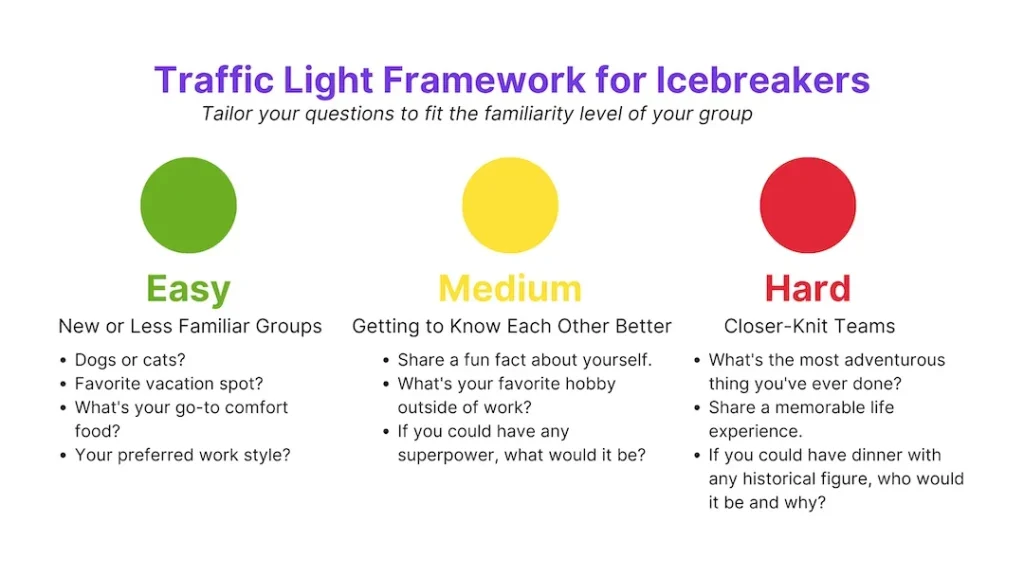 Traffic Light Framework for Icebreakers

Tailor your questions to fit the familiarity level of your group

Easy

New or Less Familiar Groups

- Dogs or cats?
- Favorite vacation spot?
- What's your go-to comfort food?
- Your preferred work style?

Medium

Getting to Know Each Other Better

- Share a fun fact about yourself.
- What's your favorite hobby outside of work?
- If you could have any superpower, what would it be?

Hard

Closer-Knit Teams

- What's the most adventurous thing you've ever done?
- Share a memorable life experience.
- If you could have dinner with any historical figure, who would it be and why?